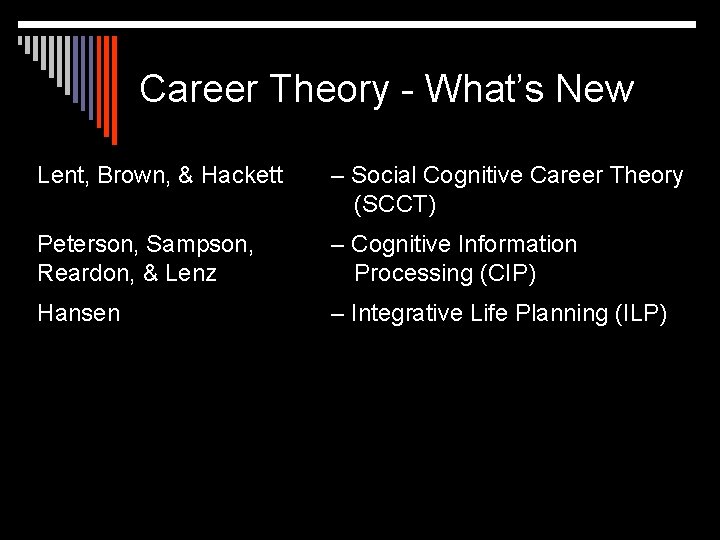 Career Theory - What's New

Lent, Brown, & Hackett – Social Cognitive Career Theory (SCCT)

Peterson, Sampson, Reardon, & Lenz – Cognitive Information Processing (CIP)

Hansen – Integrative Life Planning (ILP)